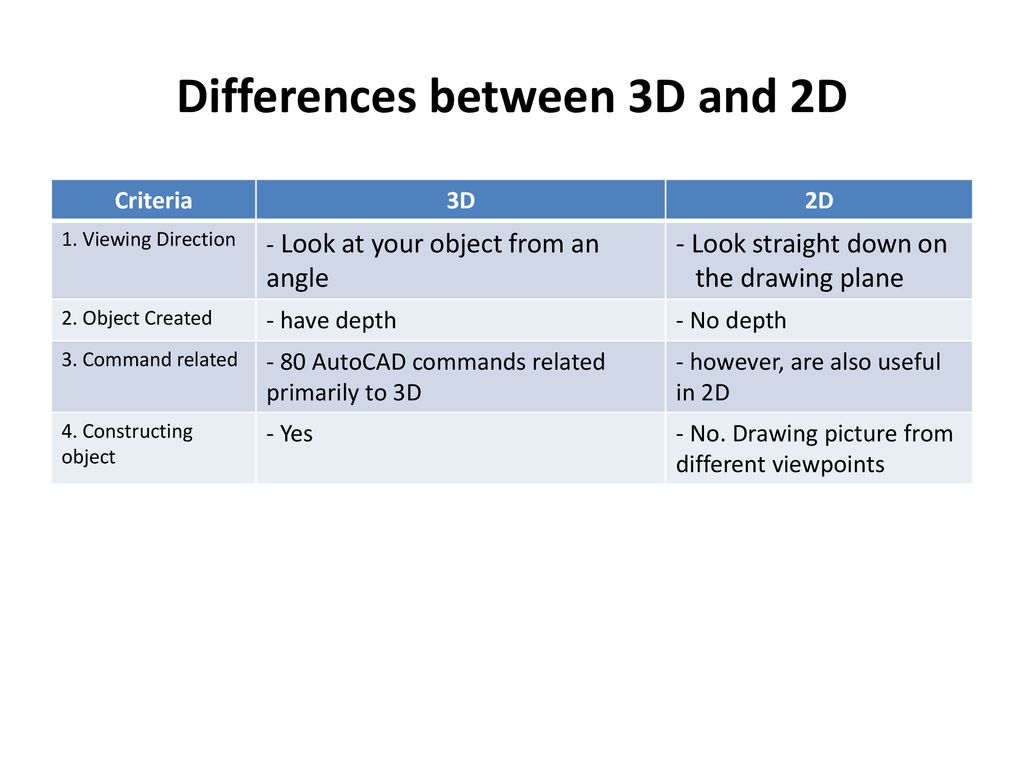 Differences between 3D and 2D

| Criteria | 3D | 2D |
|---|---|---|
| 1. Viewing Direction | - Look at your object from an angle | - Look straight down on the drawing plane |
| 2. Object Created | - have depth | - No depth |
| 3. Command related | - 80 AutoCAD commands related primarily to 3D | - however, are also useful in 2D |
| 4. Constructing object | - Yes | - No. Drawing picture from different viewpoints |